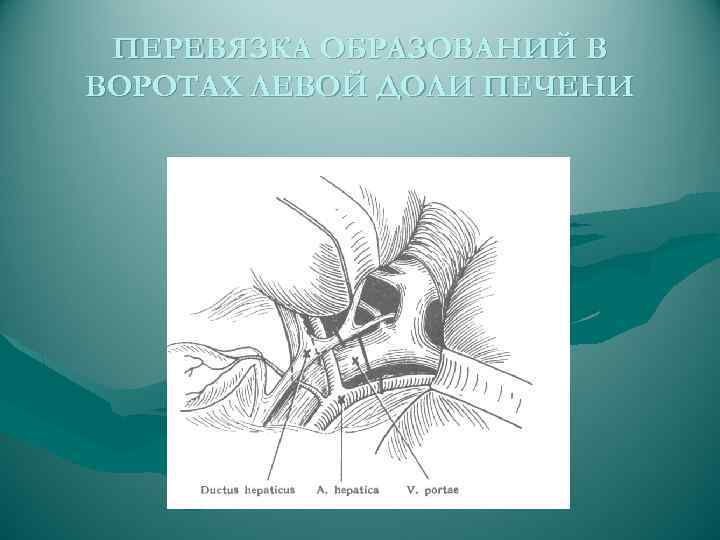 ПЕРЕВЯЗКА ОБРАЗОВАНИЙ В ВОРОТАХ ЛЕВОЙ ДОЛИ ПЕЧЕНИ

Ductus hepaticus A. hepatica V. portae